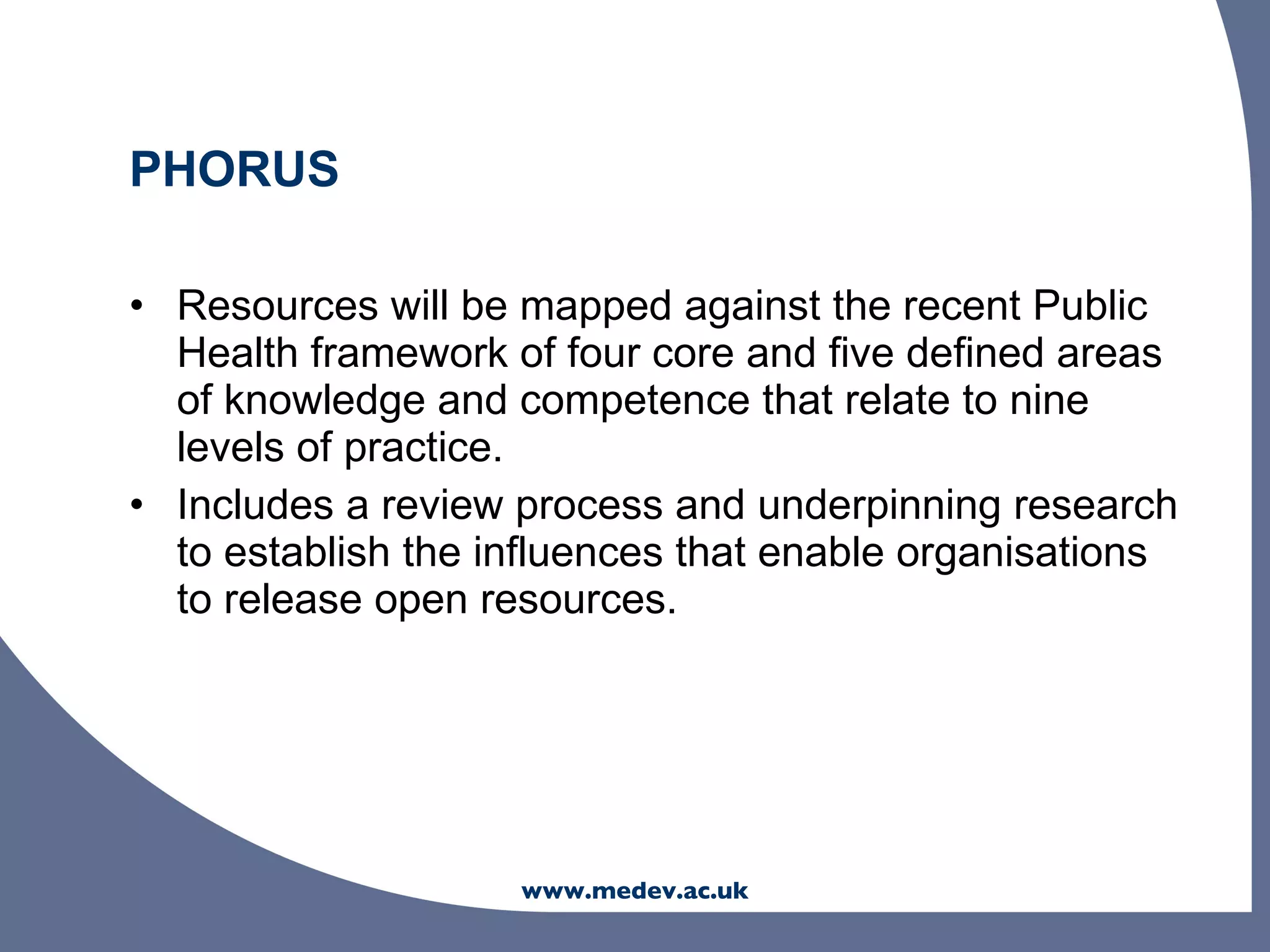 PHORUS

• Resources will be mapped against the recent Public Health framework of four core and five defined areas of knowledge and competence that relate to nine levels of practice.

• Includes a review process and underpinning research to establish the influences that enable organisations to release open resources.

www.medev.ac.uk